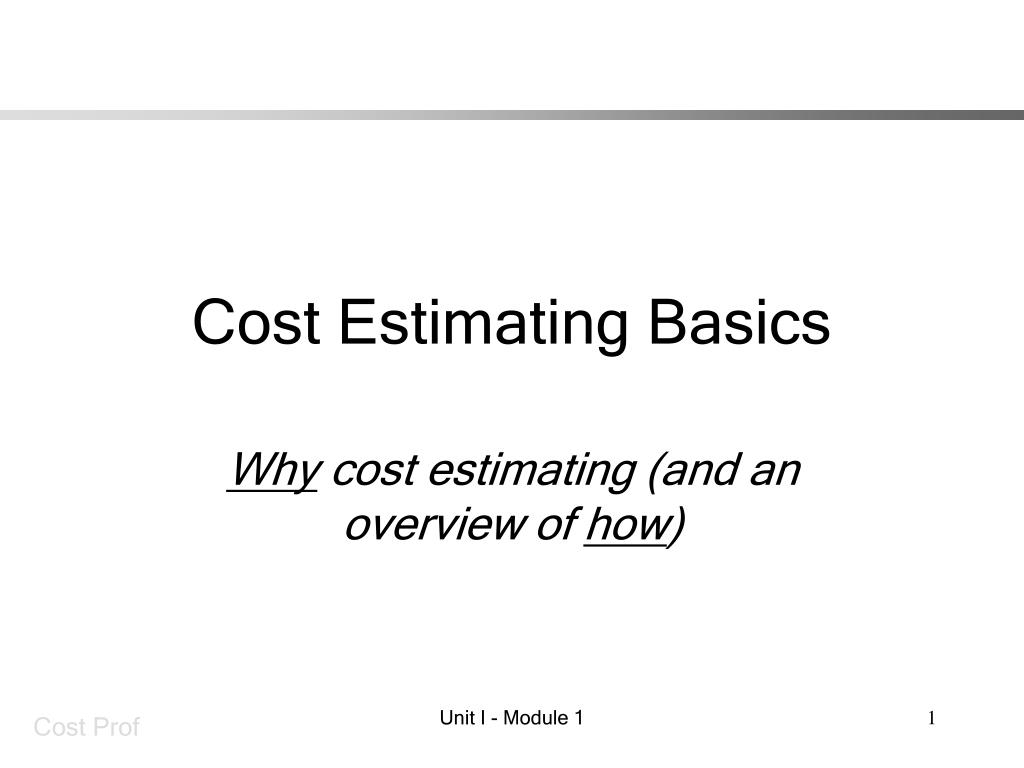 Cost Estimating Basics

Why cost estimating (and an overview of how)

Cost Prof

Unit I - Module 1

1